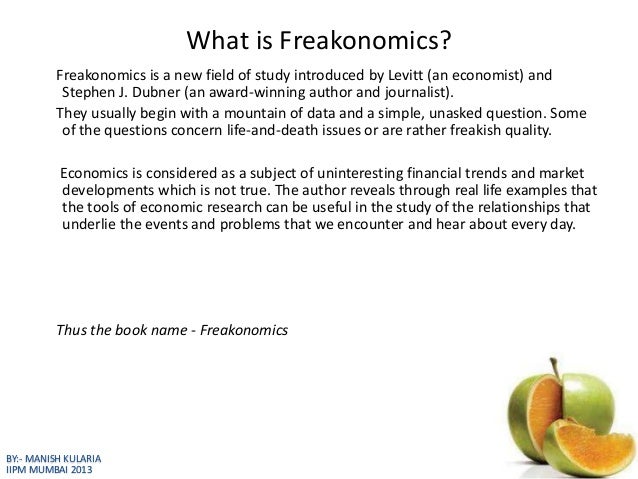 What is Freakonomics?

Freakonomics is a new field of study introduced by Levitt (an economist) and Stephen J. Dubner (an award-winning author and journalist).

They usually begin with a mountain of data and a simple, unasked question. Some of the questions concern life-and-death issues or are rather freakish quality.

Economics is considered as a subject of uninteresting financial trends and market developments which is not true. The author reveals through real life examples that the tools of economic research can be useful in the study of the relationships that underlie the events and problems that we encounter and hear about every day.

Thus the book name - Freakonomics

BY:- MANISH KULARIA
IIPM MUMBAI 2013